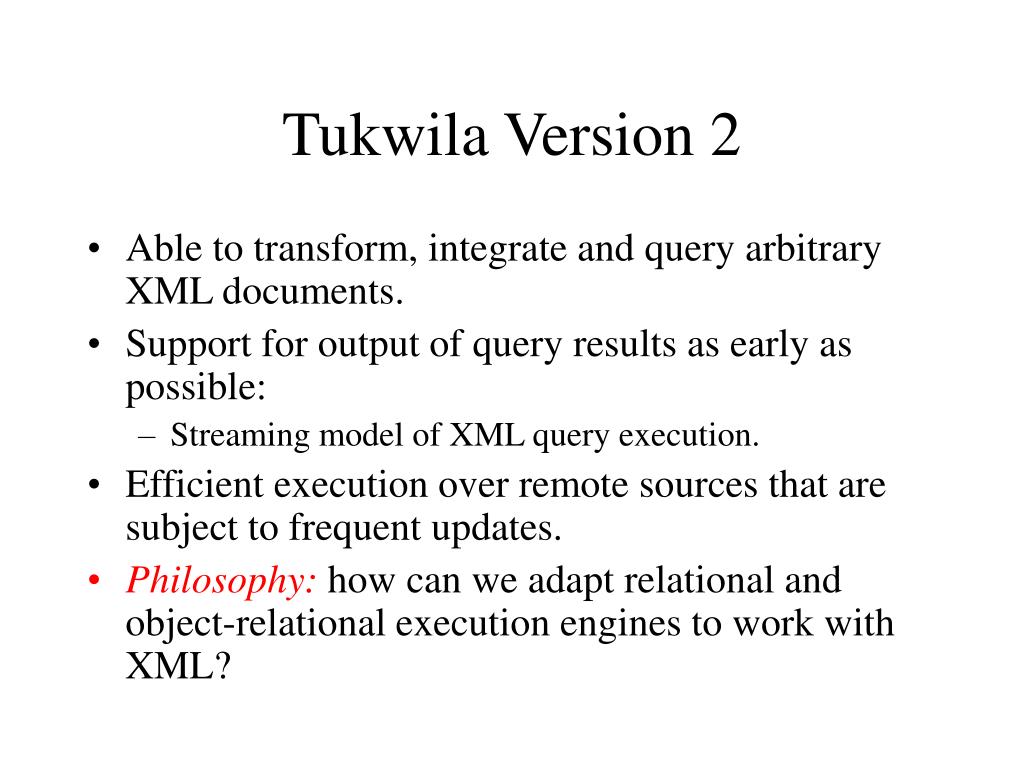 Tukwila Version 2

• Able to transform, integrate and query arbitrary XML documents.
• Support for output of query results as early as possible:
– Streaming model of XML query execution.
• Efficient execution over remote sources that are subject to frequent updates.
• Philosophy: how can we adapt relational and object-relational execution engines to work with XML?